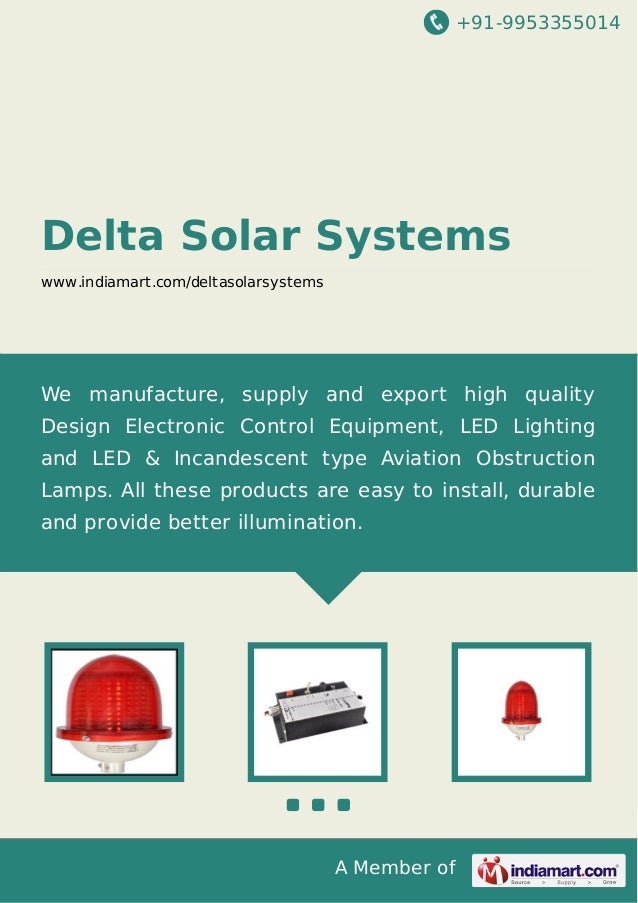 +91-9953355014

Delta Solar Systems

www.indiamart.com/deltasolarsystems

We manufacture, supply and export high quality Design Electronic Control Equipment, LED Lighting and LED & Incandescent type Aviation Obstruction Lamps. All these products are easy to install, durable and provide better illumination.

A Member of indiamart.com Source > Supply > Grow